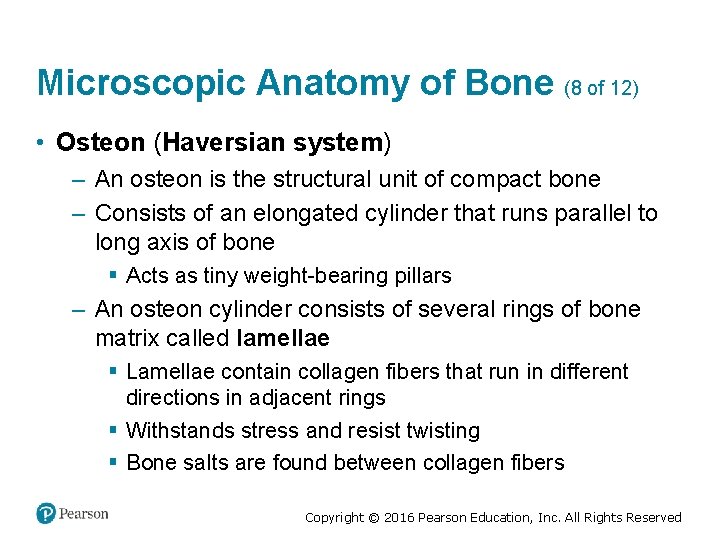 Microscopic Anatomy of Bone (8 of 12)

• Osteon (Haversian system)

– An osteon is the structural unit of compact bone

– Consists of an elongated cylinder that runs parallel to long axis of bone

▪ Acts as tiny weight-bearing pillars

– An osteon cylinder consists of several rings of bone matrix called lamellae

▪ Lamellae contain collagen fibers that run in different directions in adjacent rings

▪ Withstands stress and resist twisting

▪ Bone salts are found between collagen fibers

Pearson

Copyright © 2016 Pearson Education, Inc. All Rights Reserved